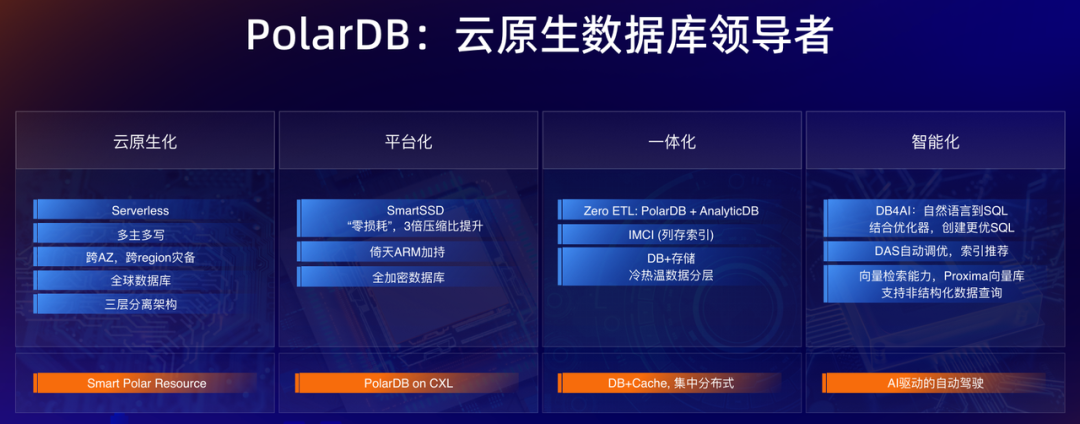 PolarDB：云原生数据库领导者

云原生化

Serverless

多主多写

跨AZ，跨region灾备

全球数据库

三层分离架构

Smart Polar Resource

平台化

SmartSSD
“零损耗”，3倍压缩比提升

倚天ARM加持

全加密数据库

PolarDB on CXL

一体化

Zero ETL: PolarDB + AnalyticDB

IMCI (列存索引)

DB+存储
冷热温数据分层

DB+Cache, 集中分布式

智能化

DB4AI：自然语言到SQL
结合优化器，创建更优SQL

DAS自动调优，索引推荐

向量检索能力，Proxima向量库
支持非结构化数据查询

AI驱动的自动驾驶